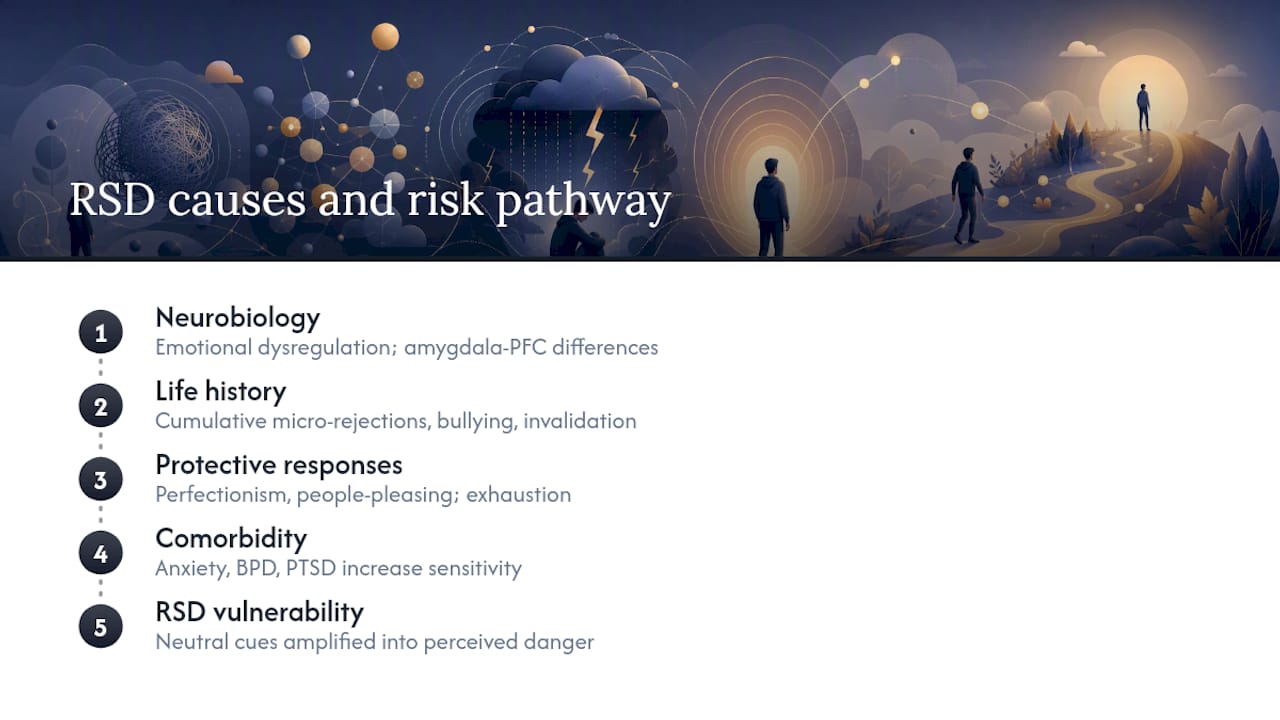 RSD causes and risk pathway

1
Neurobiology
Emotional dysregulation; amygdala-PFC differences

2
Life history
Cumulative micro-rejections, bullying, invalidation

3
Protective responses
Perfectionism, people-pleasing; exhaustion

4
Comorbidity
Anxiety, BPD, PTSD increase sensitivity

5
RSD vulnerability
Neutral cues amplified into perceived danger